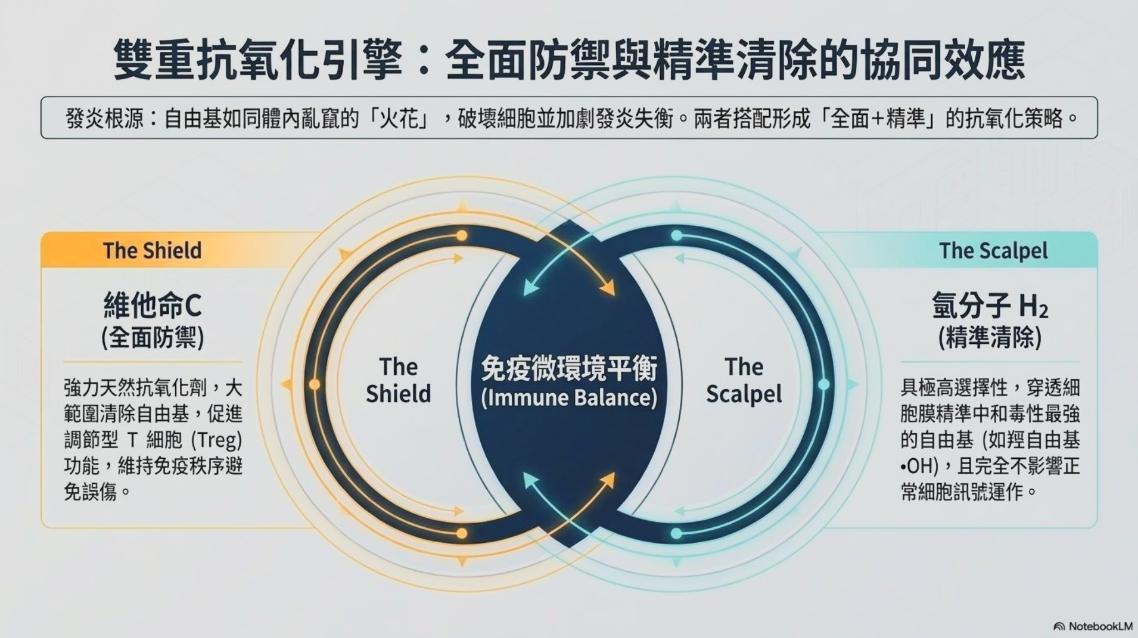 雙重抗氧化引擎：全面防禦與精準清除的協同效應

發炎根源：自由基如同體內亂竄的「火花」，破壞細胞並加劇發炎失衡。兩者搭配形成「全面+精準」的抗氧化策略。

The Shield

維他命C
(全面防禦)

強力天然抗氧化劑，大範圍清除自由基，促進調節型 T 細胞 (Treg) 功能，維持免疫秩序避免誤傷。

The Shield

免疫微環境平衡
(Immune Balance)

The Scalpel

The Scalpel

氫分子 $H_2$
(精準清除)

具極高選擇性，穿透細胞膜精準中和毒性最強的自由基 (如羥自由基 •OH)，且完全不影響正常細胞訊號運作。

NotebookLM